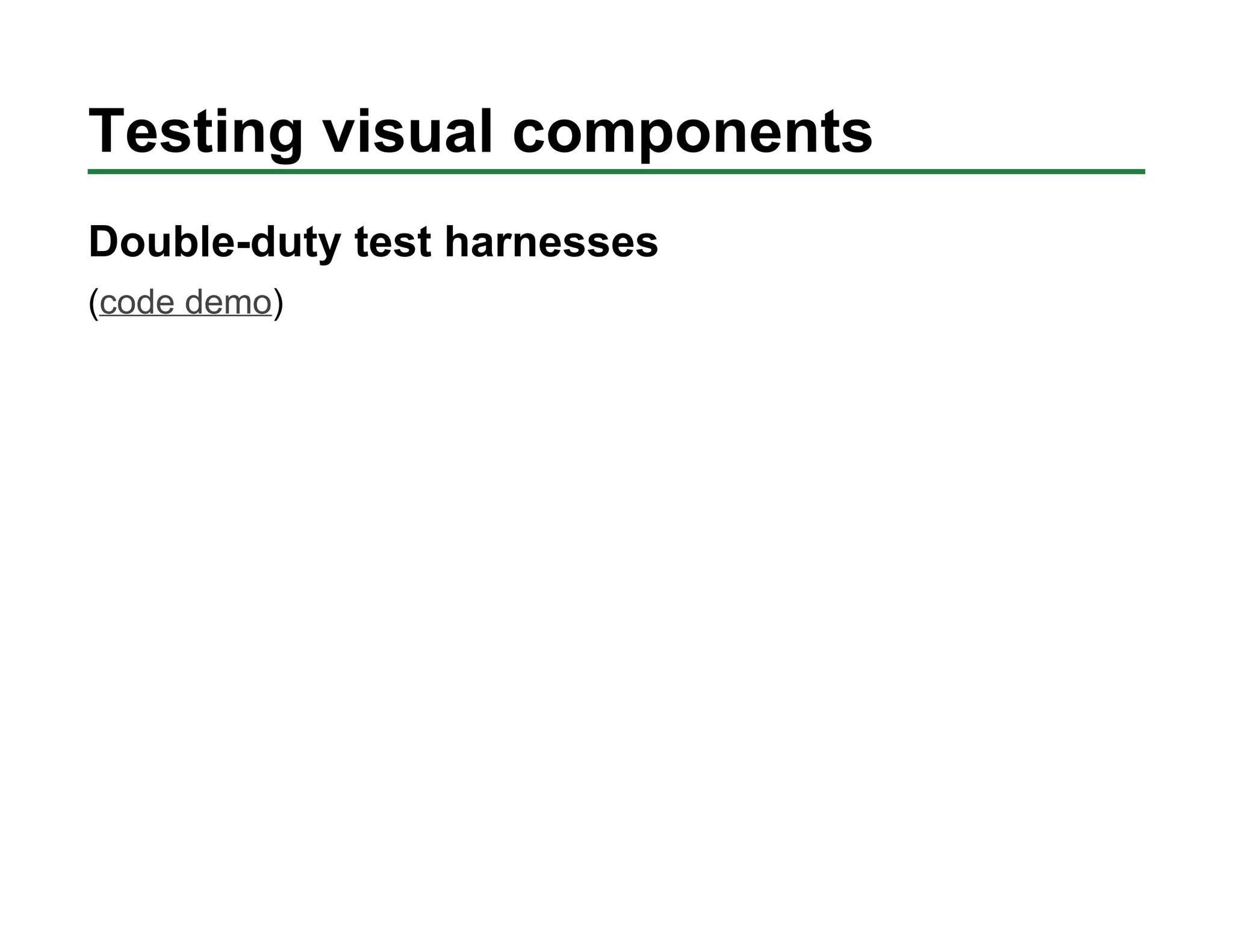 Testing visual components

Double-duty test harnesses

(code demo)